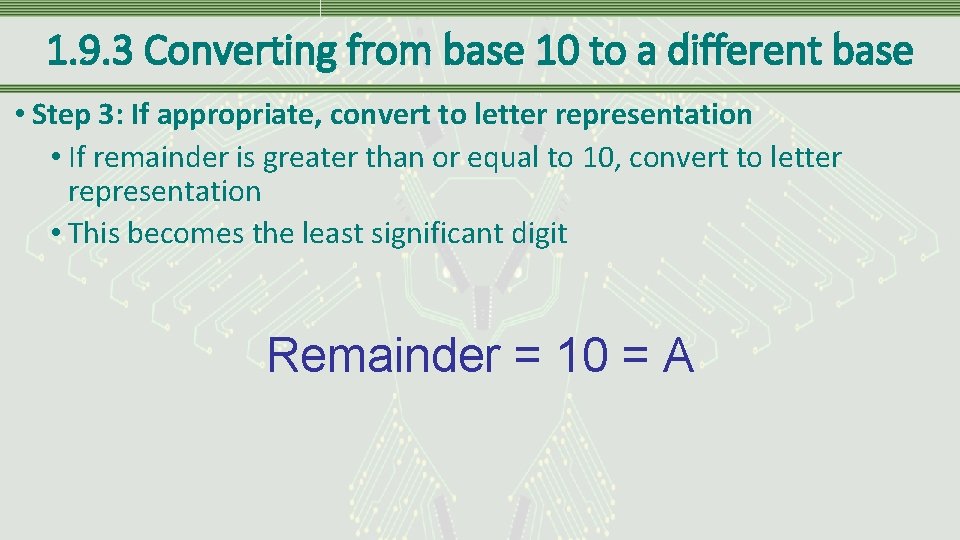 1.9.3 Converting from base 10 to a different base

• Step 3: If appropriate, convert to letter representation
• If remainder is greater than or equal to 10, convert to letter representation
• This becomes the least significant digit

Remainder = 10 = A